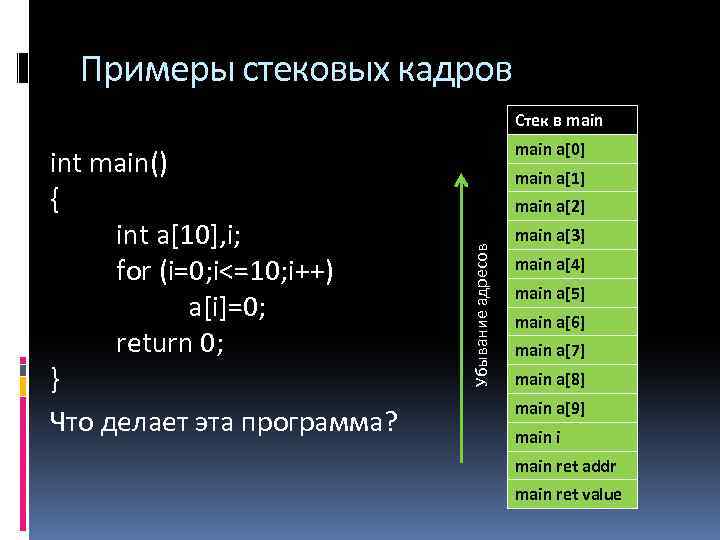 Примеры стековых кадров

int main()
{
int a[10],i;
for (i=0;i<=10;i++)
a[i]=0;
return 0;
}

Что делает эта программа?

Убывание адресов

| Стек в main |
|---|
| main a[0] |
| main a[1] |
| main a[2] |
| main a[3] |
| main a[4] |
| main a[5] |
| main a[6] |
| main a[7] |
| main a[8] |
| main a[9] |
| main i |
| main ret addr |
| main ret value |